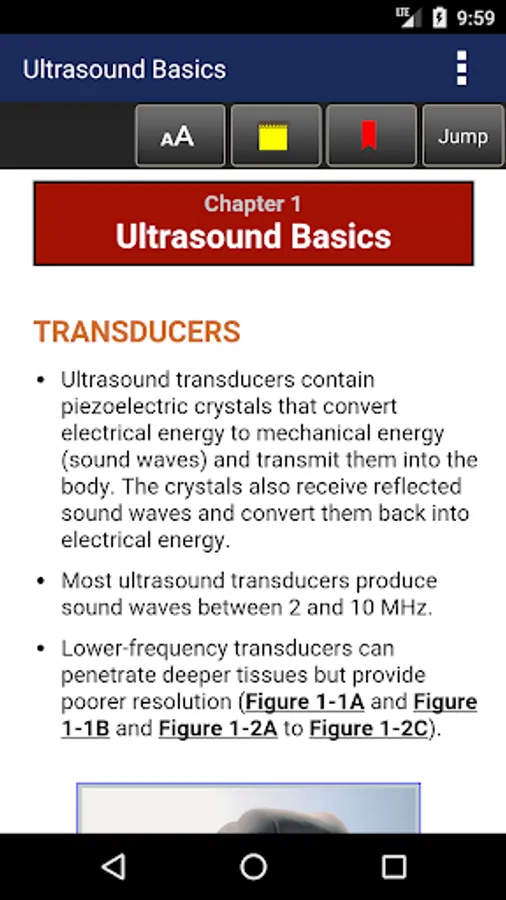 LTE 9:59

Ultrasound Basics

AA

Jump

Chapter 1
Ultrasound Basics

TRANSDUCERS

• Ultrasound transducers contain piezoelectric crystals that convert electrical energy to mechanical energy (sound waves) and transmit them into the body. The crystals also receive reflected sound waves and convert them back into electrical energy.

• Most ultrasound transducers produce sound waves between 2 and 10 MHz.

• Lower-frequency transducers can penetrate deeper tissues but provide poorer resolution (Figure 1-1A and Figure 1-1B and Figure 1-2A to Figure 1-2C).